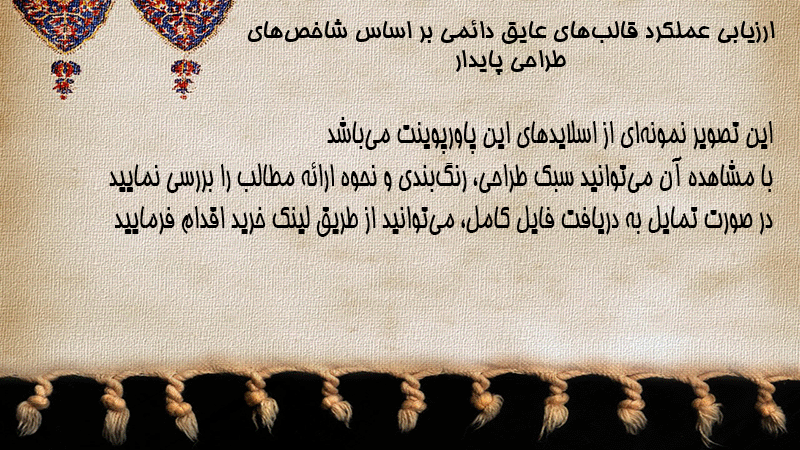 ارزیابی عملکرد قالب‌های عایق دائمی بر اساس شاخص‌های طراحی پایدار

این تصویر نمونه‌ای از اسلایدهای این پاورپوینت می‌باشد
با مشاهده آن می‌توانید سبک طراحی، رنگ‌بندی و نحوه ارائه مطالب را بررسی نمایید
در صورت تمایل به دریافت فایل کامل، می‌توانید از طریق لینک خرید اقدام فرمایید